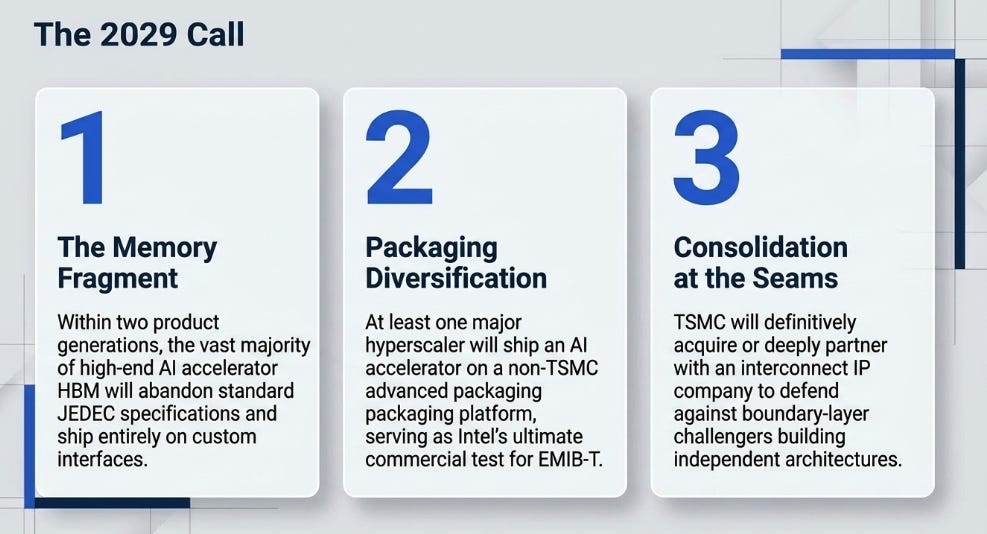 The 2029 Call

1

The Memory Fragment

Within two product generations, the vast majority of high-end AI accelerator HBM will abandon standard JEDEC specifications and ship entirely on custom interfaces.

2

Packaging Diversification

At least one major hyperscaler will ship an AI accelerator on a non-TSMC advanced packaging packaging platform, serving as Intel's ultimate commercial test for EMIB-T.

3

Consolidation at the Seams

TSMC will definitively acquire or deeply partner with an interconnect IP company to defend against boundary-layer challengers building independent architectures.